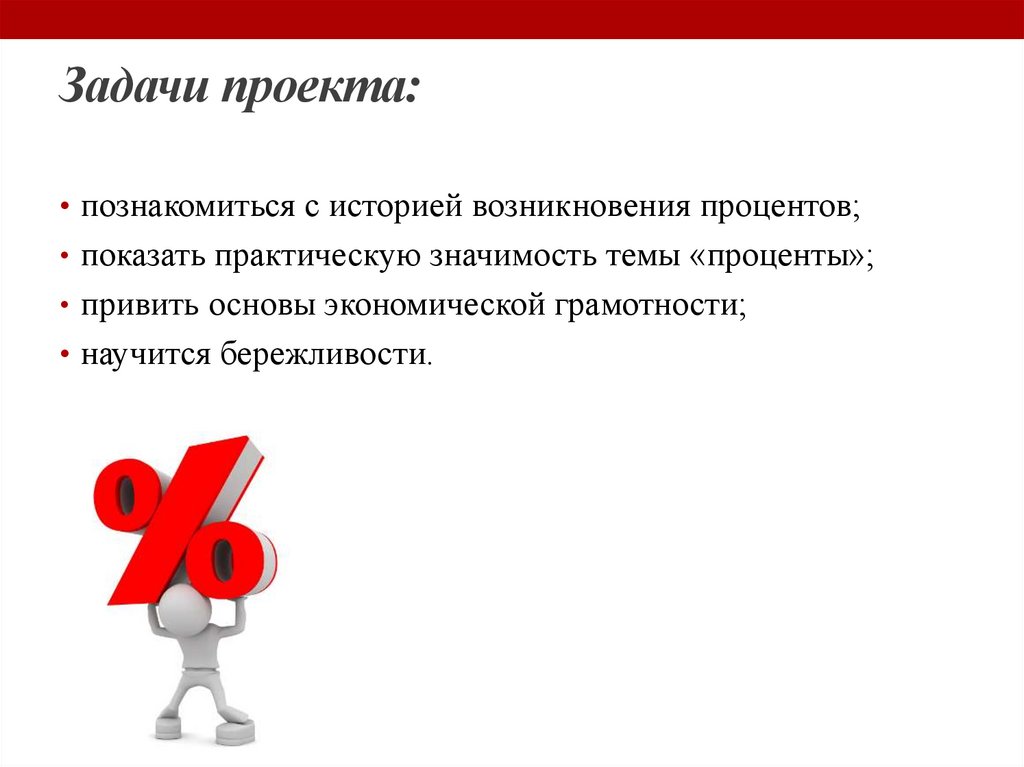 Задачи проекта:

• познакомиться с историей возникновения процентов;
• показать практическую значимость темы «проценты»;
• привить основы экономической грамотности;
• научится бережливости.

%